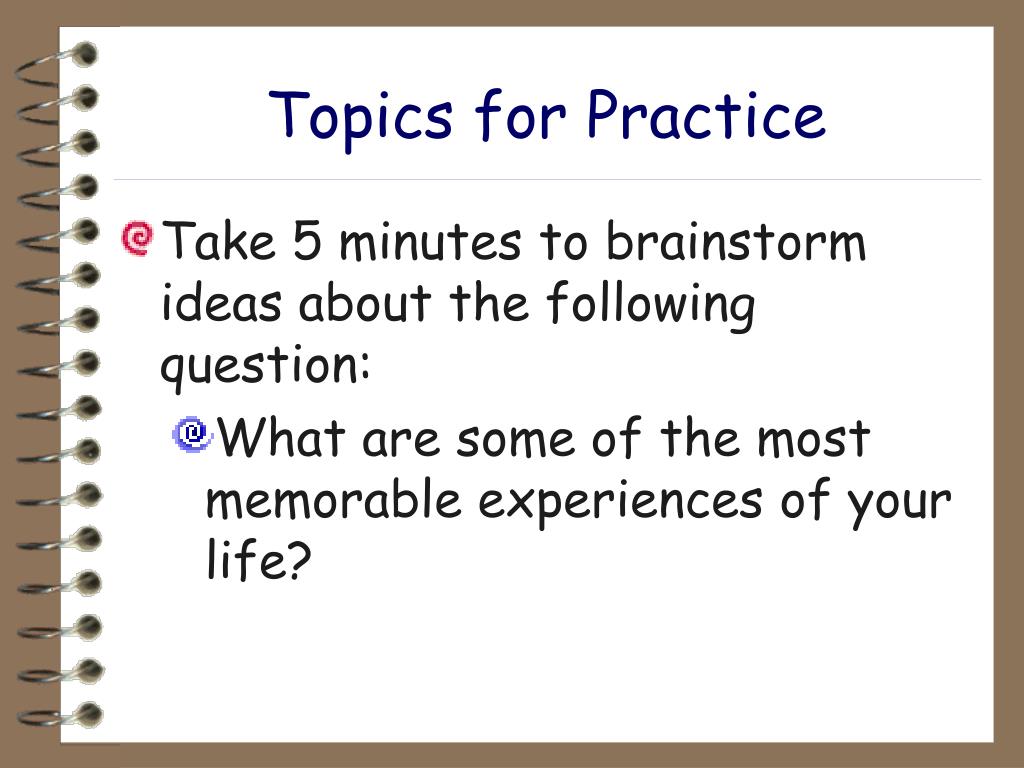 Topics for Practice

Take 5 minutes to brainstorm ideas about the following question:

What are some of the most memorable experiences of your life?